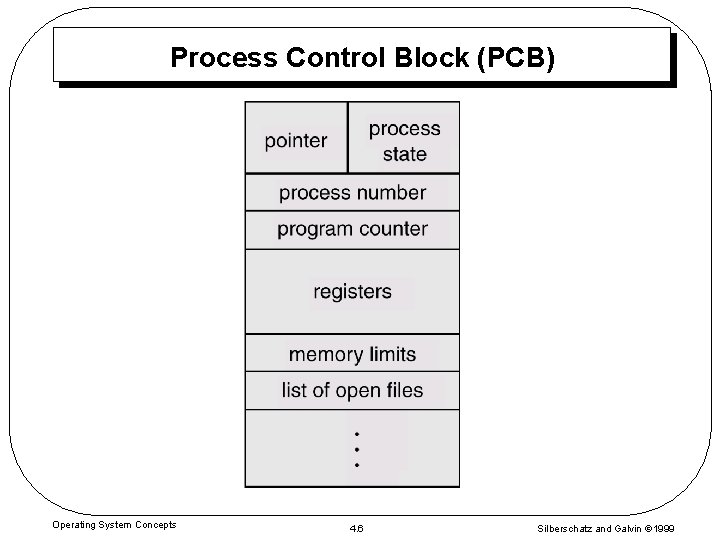 Process Control Block (PCB)

pointer

process state

process number

program counter

registers

memory limits

list of open files

⋮

Operating System Concepts

4.6

Silberschatz and Galvin ©1999